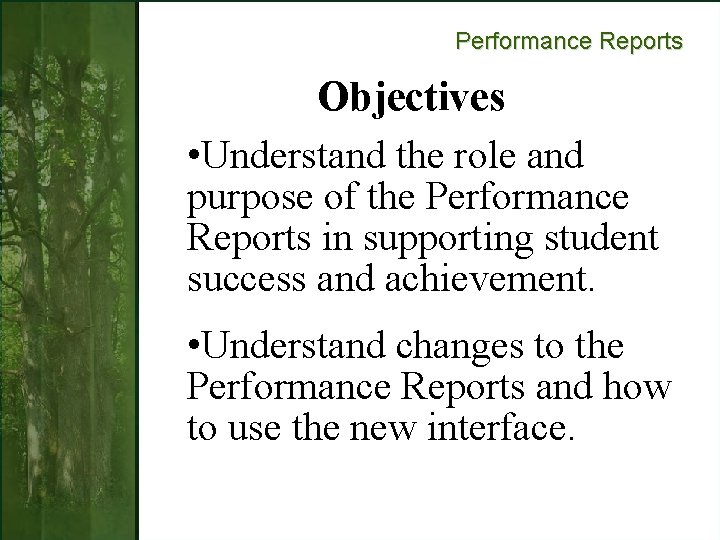 Performance Reports

Objectives

•Understand the role and purpose of the Performance Reports in supporting student success and achievement.

•Understand changes to the Performance Reports and how to use the new interface.